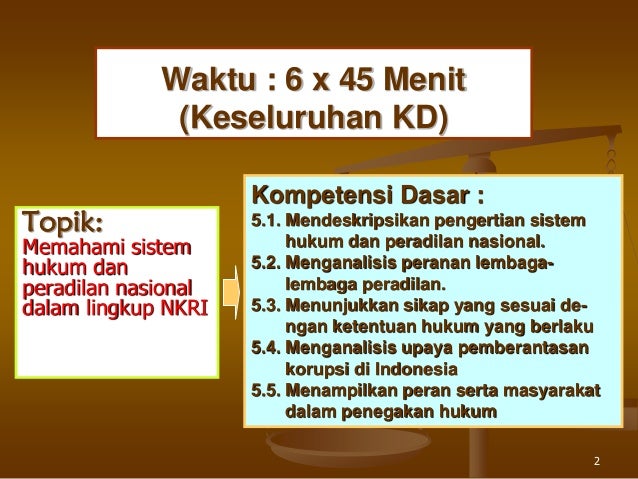 Waktu : 6 x 45 Menit
(Keseluruhan KD)

Topik:
Memahami sistem hukum dan peradilan nasional dalam lingkup NKRI

Kompetensi Dasar :
5.1. Mendeskripsikan pengertian sistem hukum dan peradilan nasional.
5.2. Menganalisis peranan lembaga-lembaga peradilan.
5.3. Menunjukkan sikap yang sesuai dengan ketentuan hukum yang berlaku
5.4. Menganalisis upaya pemberantasan korupsi di Indonesia
5.5. Menampilkan peran serta masyarakat dalam penegakan hukum

2